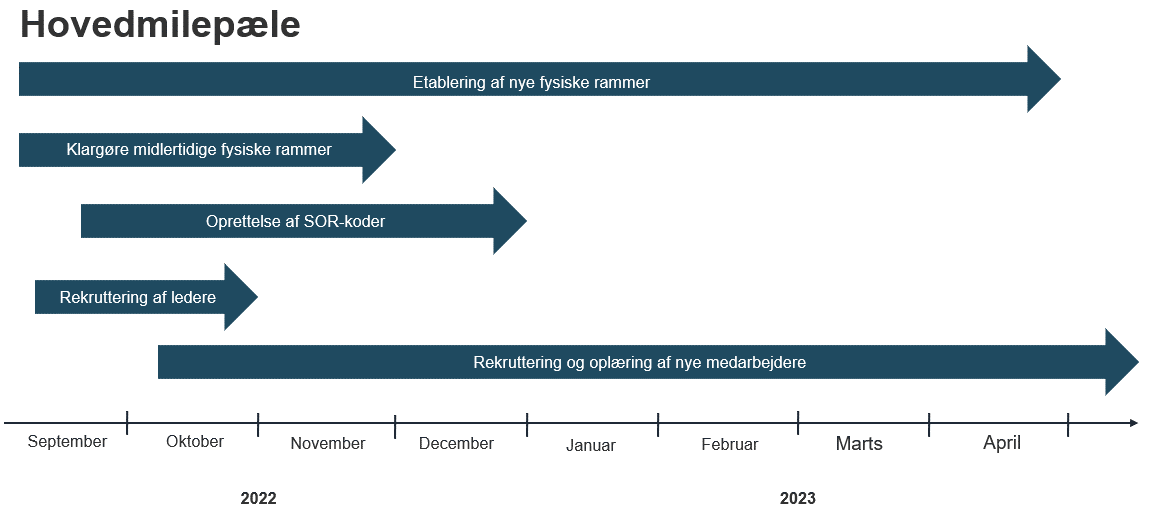 Hovedmilepæle

Etablering af nye fysiske rammer

Klargøre midlertidige fysiske rammer

Oprettelse af SOR-koder

Rekruttering af ledere

Rekruttering og oplæring af nye medarbejdere

September Oktober November December Januar Februar Marts April

2022

2023